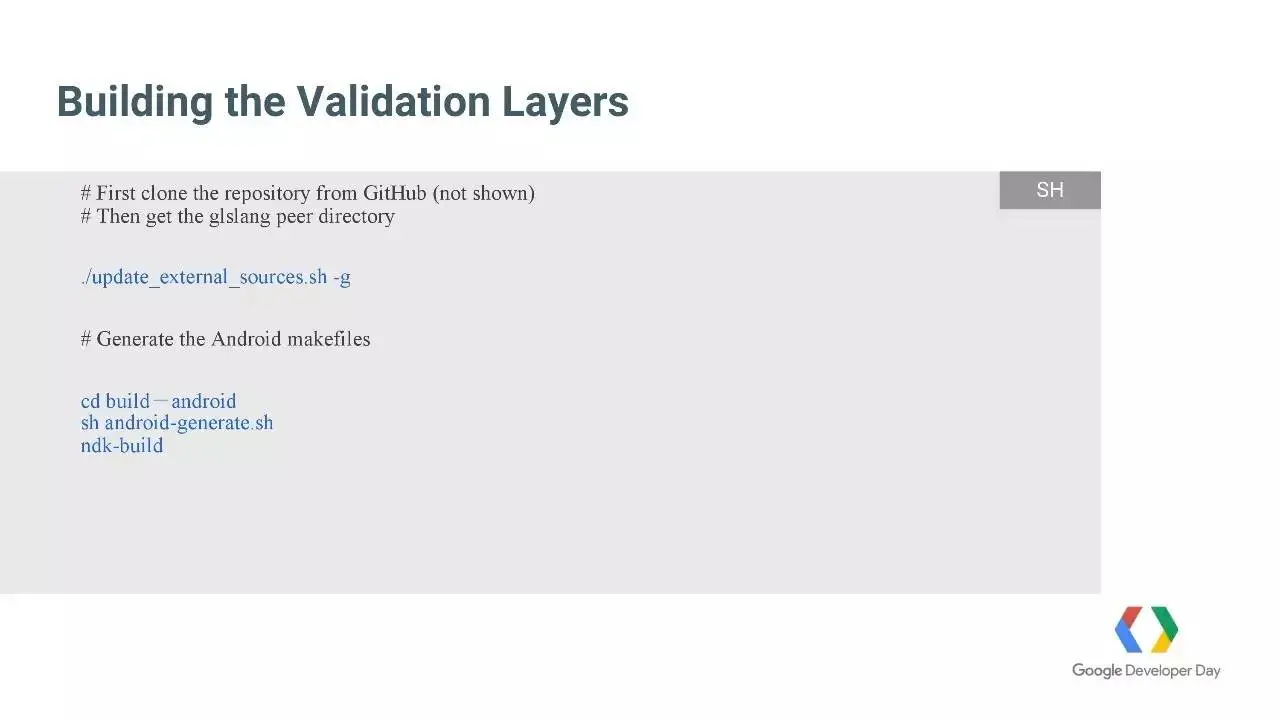 Building the Validation Layers

SH

# First clone the repository from GitHub (not shown)
# Then get the glslang peer directory

./update_external_sources.sh -g

# Generate the Android makefiles

cd build－android
sh android-generate.sh
ndk-build

Google Developer Day